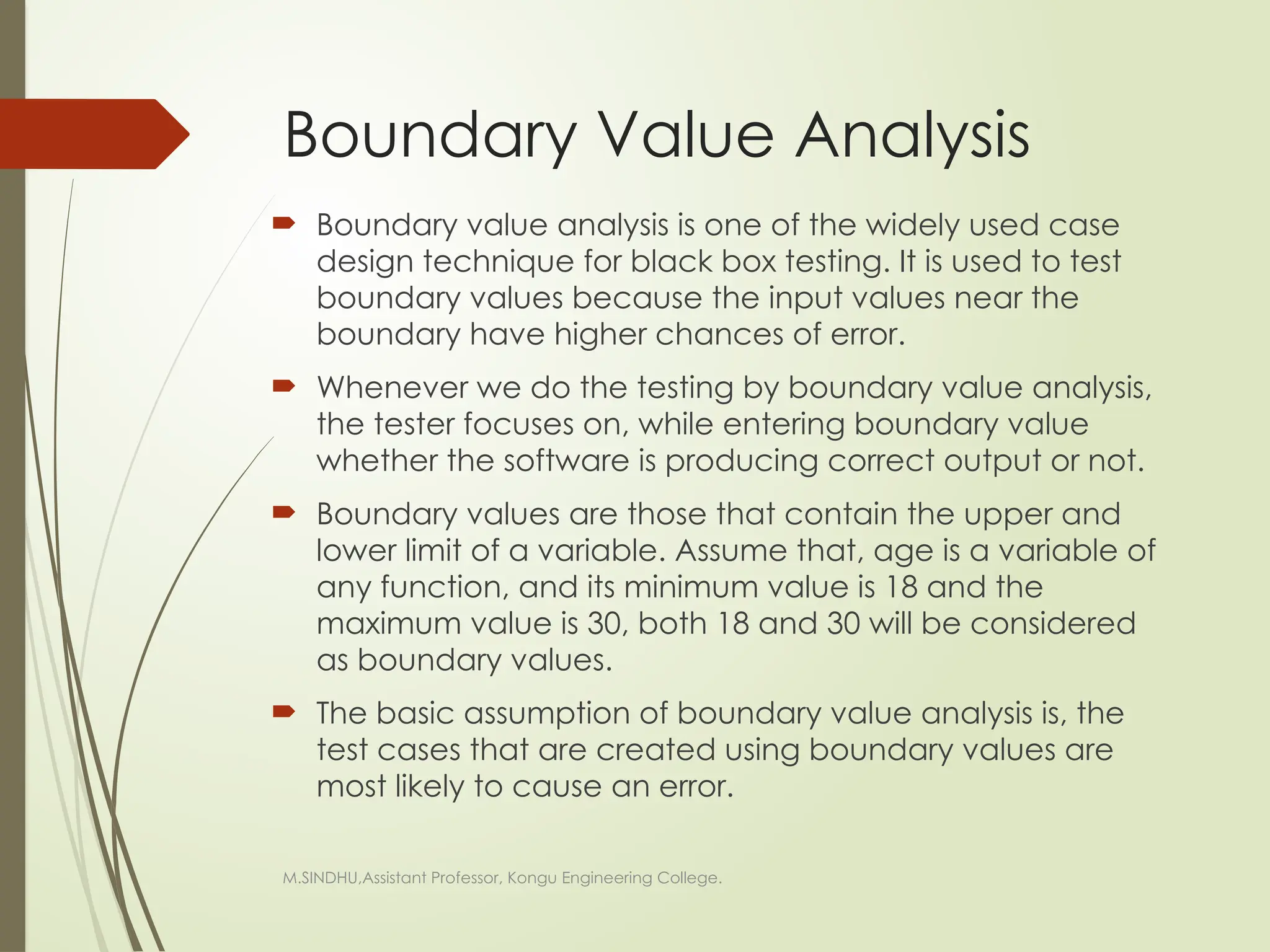 Boundary Value Analysis

Boundary value analysis is one of the widely used case design technique for black box testing. It is used to test boundary values because the input values near the boundary have higher chances of error.

Whenever we do the testing by boundary value analysis, the tester focuses on, while entering boundary value whether the software is producing correct output or not.

Boundary values are those that contain the upper and lower limit of a variable. Assume that, age is a variable of any function, and its minimum value is 18 and the maximum value is 30, both 18 and 30 will be considered as boundary values.

The basic assumption of boundary value analysis is, the test cases that are created using boundary values are most likely to cause an error.

M.SINDHU,Assistant Professor, Kongu Engineering College.